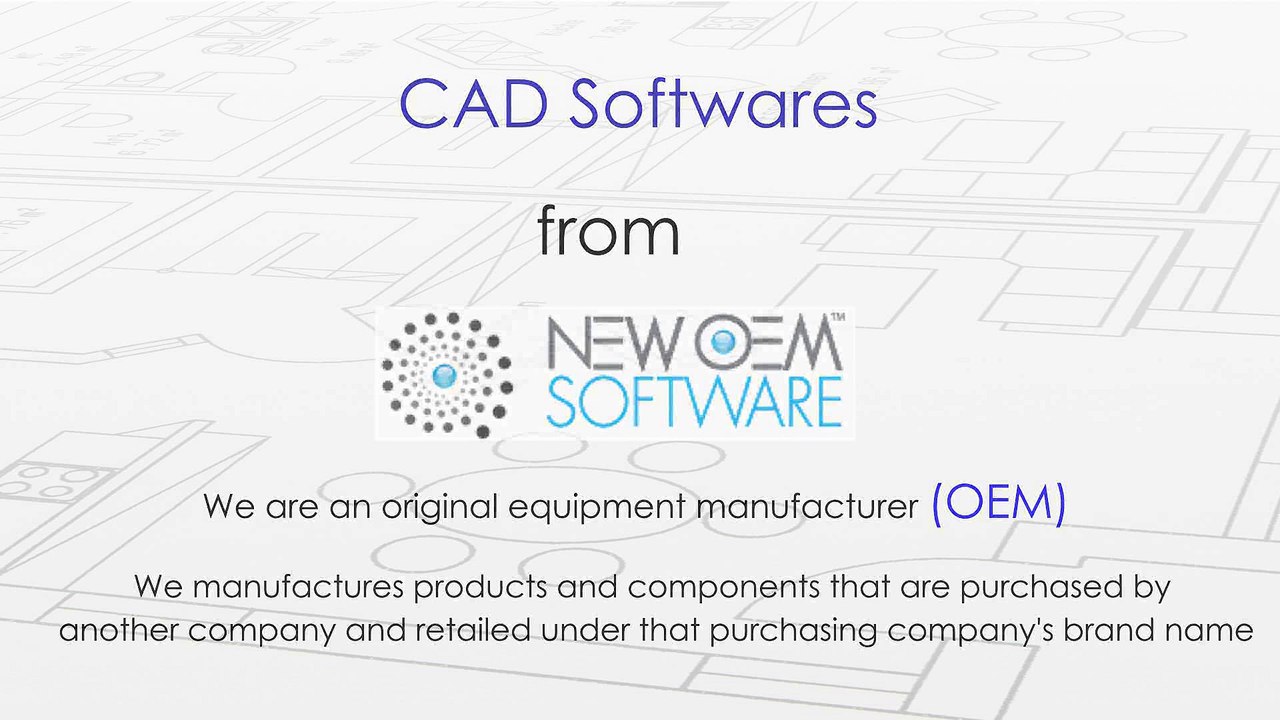 CAD Softwares

from

NEW OEM™
SOFTWARE

We are an original equipment manufacturer (OEM)

We manufactures products and components that are purchased by another company and retailed under that purchasing company's brand name